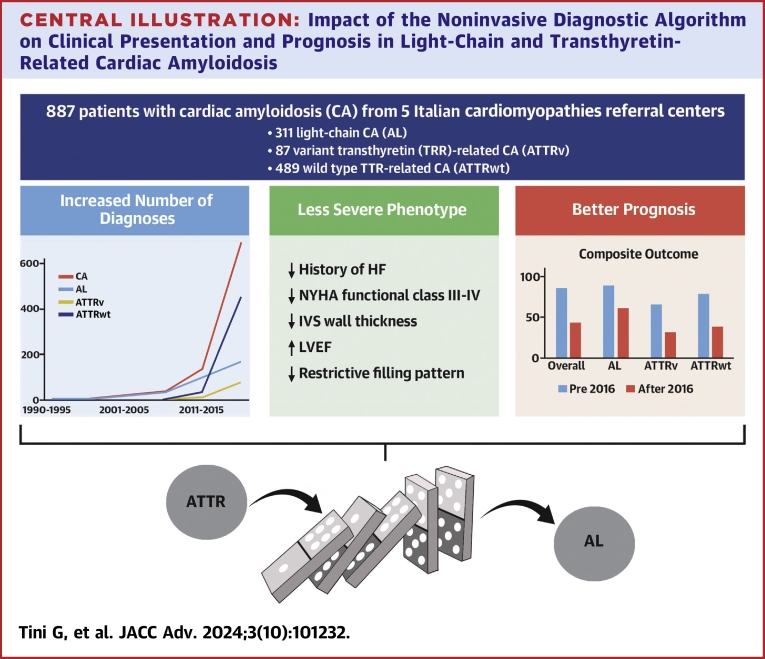 CENTRAL ILLUSTRATION: Impact of the Noninvasive Diagnostic Algorithm on Clinical Presentation and Prognosis in Light-Chain and Transthyretin-Related Cardiac Amyloidosis

887 patients with cardiac amyloidosis (CA) from 5 Italian cardiomyopathies referral centers
• 311 light-chain CA (AL)
• 87 variant transthyretin (TRR)-related CA (ATTRv)
• 489 wild type TTR-related CA (ATTRwt)

Increased Number of Diagnoses

600
400
200
0
CA
AL
ATTRv
ATTRwt
1990-1995
2001-2005
2011-2015

Less Severe Phenotype

↓ History of HF
↓ NYHA functional class III-IV
↓ IVS wall thickness
↑ LVEF
↓ Restrictive filling pattern

Better Prognosis

Composite Outcome
100
50
0
Overall
AL
ATTRv
ATTRwt
Pre 2016
After 2016

ATTR
AL

Tini G, et al. JACC Adv. 2024;3(10):101232.